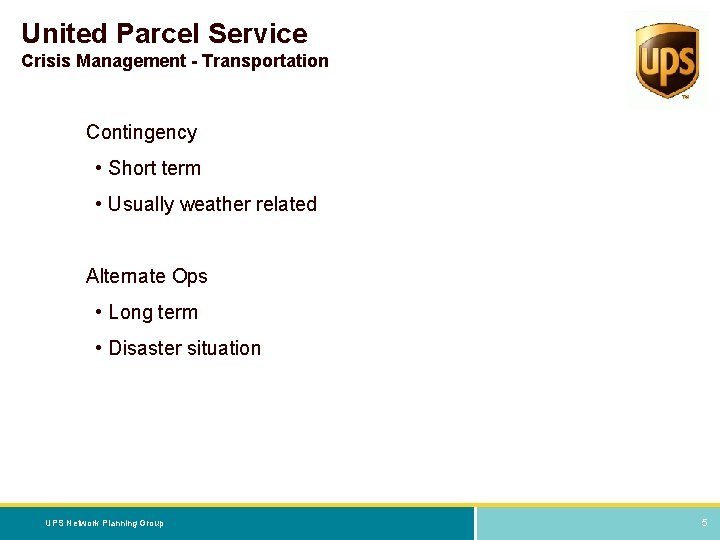 United Parcel Service
Crisis Management - Transportation

ups
TM

Contingency
• Short term
• Usually weather related

Alternate Ops
• Long term
• Disaster situation

UPS Network Planning Group

5